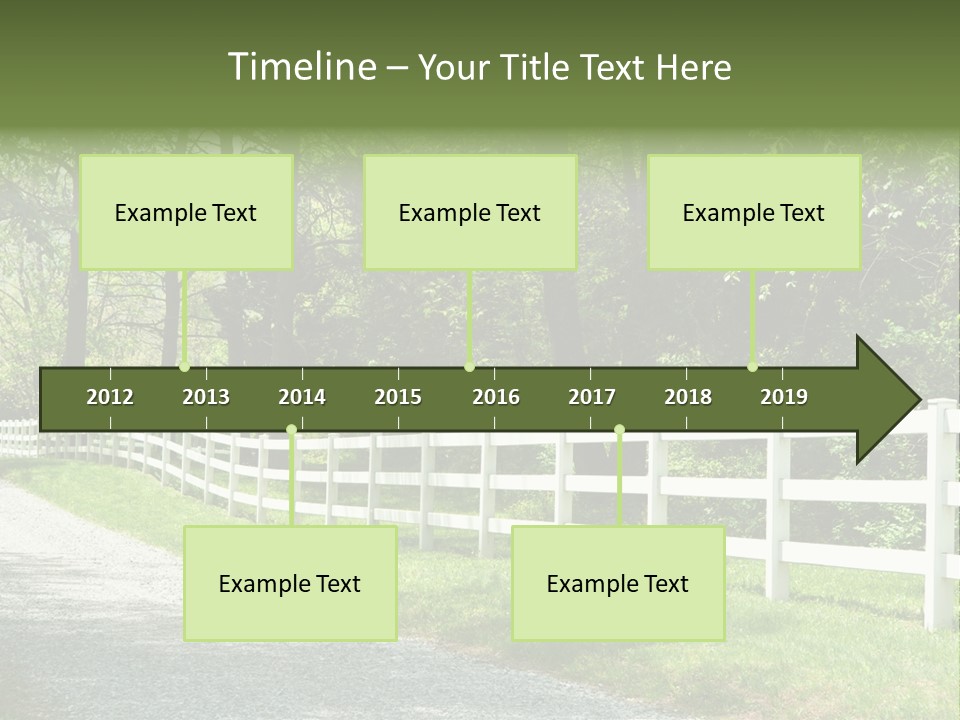 Timeline – Your Title Text Here

Example Text

Example Text

Example Text

2012 2013 2014 2015 2016 2017 2018 2019

Example Text

Example Text